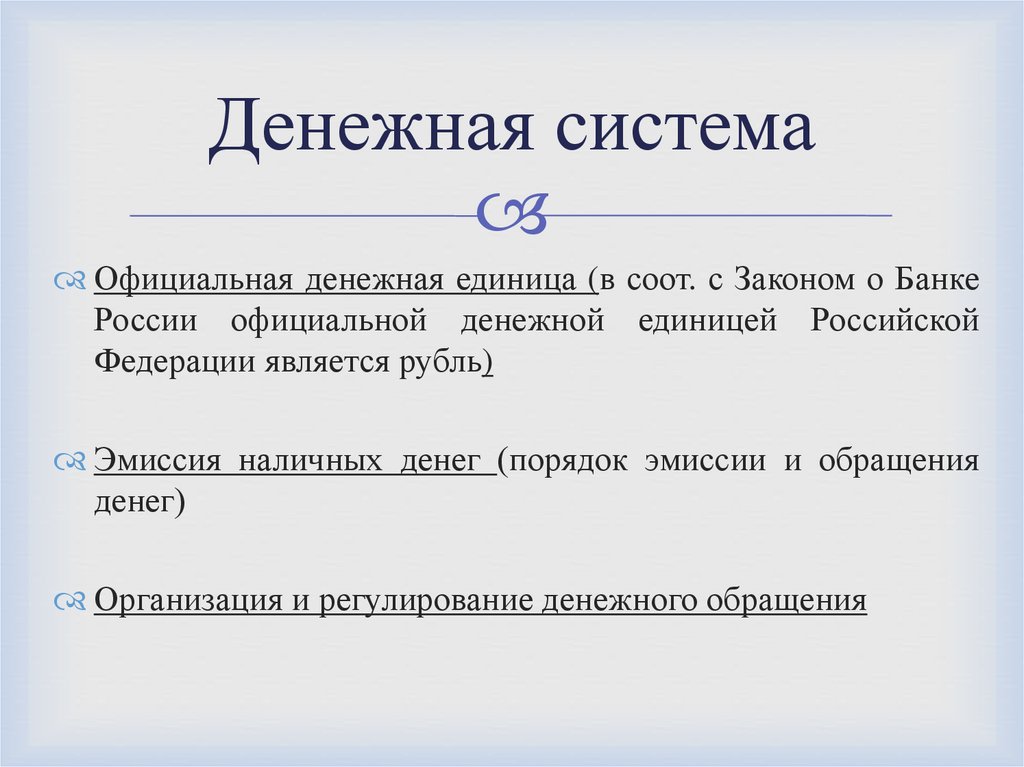 Денежная система

Официальная денежная единица (в соот. с Законом о Банке России официальной денежной единицей Российской Федерации является рубль)

Эмиссия наличных денег (порядок эмиссии и обращения денег)

Организация и регулирование денежного обращения